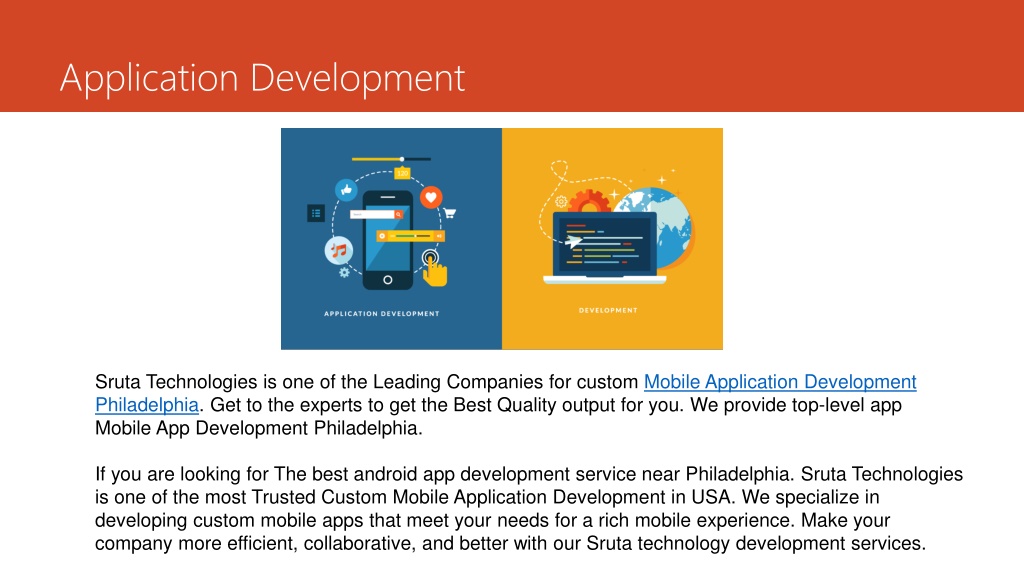 Application Development

APPLICATION DEVELOPMENT

DEVELOPMENT

Sruta Technologies is one of the Leading Companies for custom Mobile Application Development Philadelphia. Get to the experts to get the Best Quality output for you. We provide top-level app Mobile App Development Philadelphia.

If you are looking for The best android app development service near Philadelphia. Sruta Technologies is one of the most Trusted Custom Mobile Application Development in USA. We specialize in developing custom mobile apps that meet your needs for a rich mobile experience. Make your company more efficient, collaborative, and better with our Sruta technology development services.